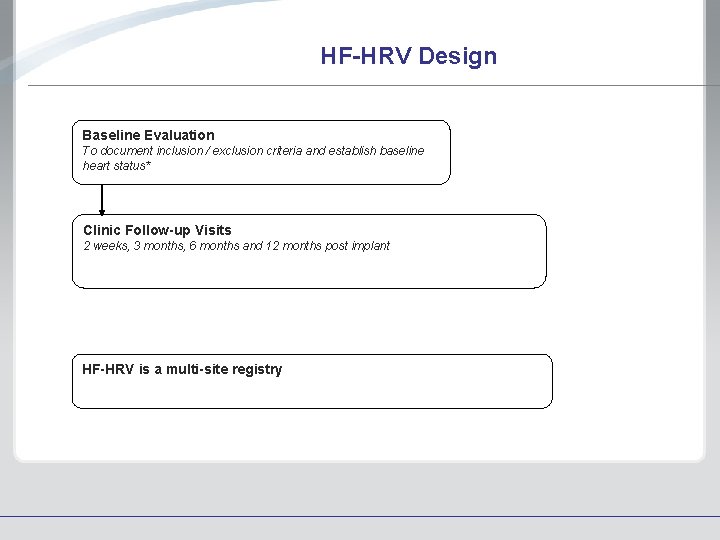 HF-HRV Design

Baseline Evaluation
To document inclusion / exclusion criteria and establish baseline heart status*

Clinic Follow-up Visits
2 weeks, 3 months, 6 months and 12 months post implant

HF-HRV is a multi-site registry